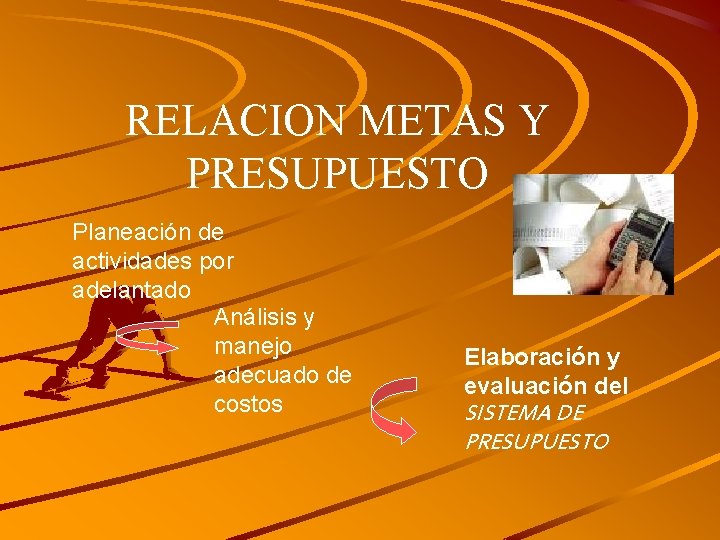 RELACION METAS Y PRESUPUESTO

Planeación de actividades por adelantado

Análisis y manejo adecuado de costos

Elaboración y evaluación del SISTEMA DE PRESUPUESTO